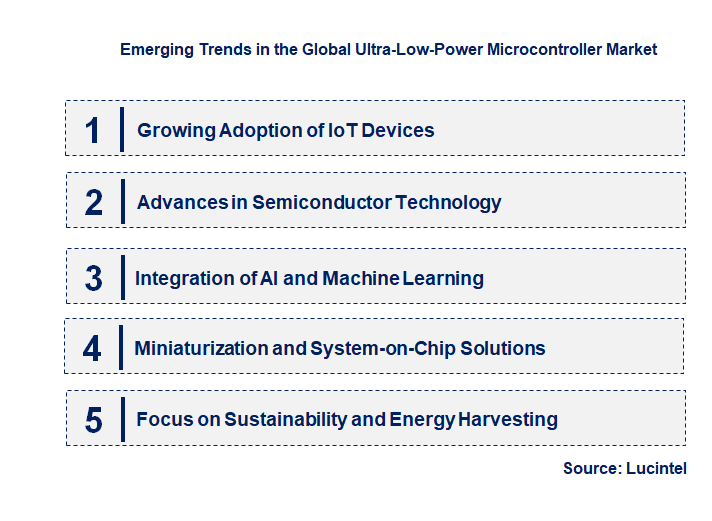 Emerging Trends in the Global Ultra-Low-Power Microcontroller Market

1 Growing Adoption of IoT Devices

2 Advances in Semiconductor Technology

3 Integration of AI and Machine Learning

4 Miniaturization and System-on-Chip Solutions

5 Focus on Sustainability and Energy Harvesting

Source: Lucintel